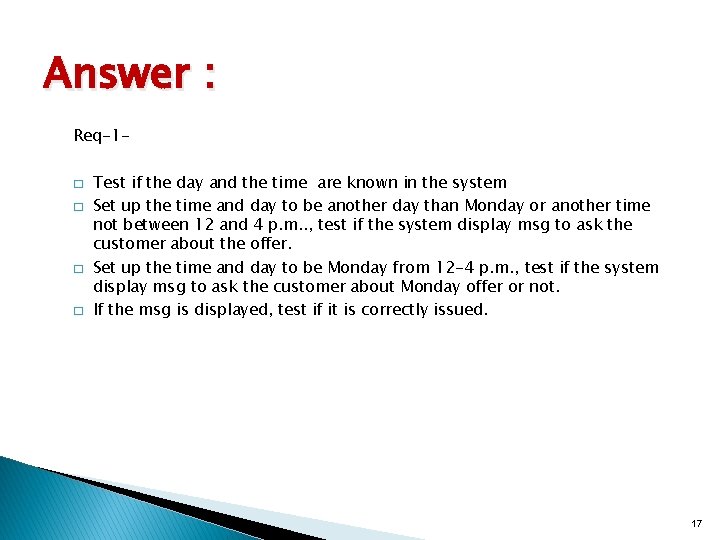 Answer :

Req-1-

□ Test if the day and the time are known in the system

□ Set up the time and day to be another day than Monday or another time not between 12 and 4 p.m.., test if the system display msg to ask the customer about the offer.

□ Set up the time and day to be Monday from 12-4 p.m., test if the system display msg to ask the customer about Monday offer or not.

□ If the msg is displayed, test if it is correctly issued.

17